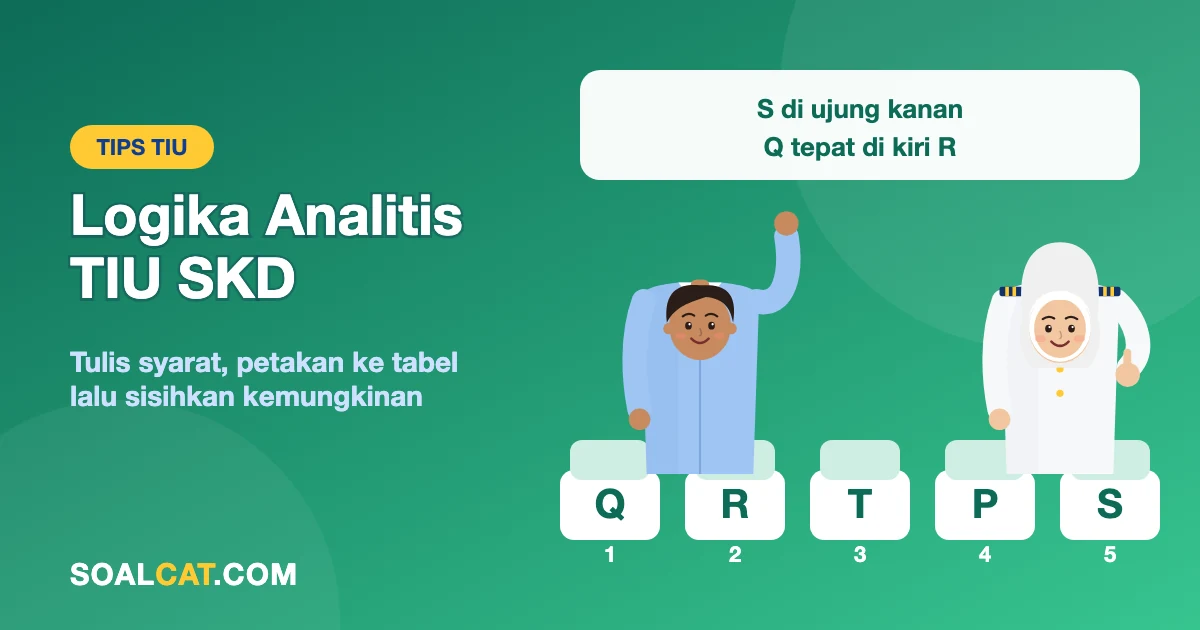 TIPS TIU

Logika Analitis TIU SKD

Tulis syarat, petakan ke tabel lalu sisihkan kemungkinan

SOALCAT.COM

S di ujung kanan
Q tepat di kiri R

Q
1

R
2

T
3

P
4

S
5